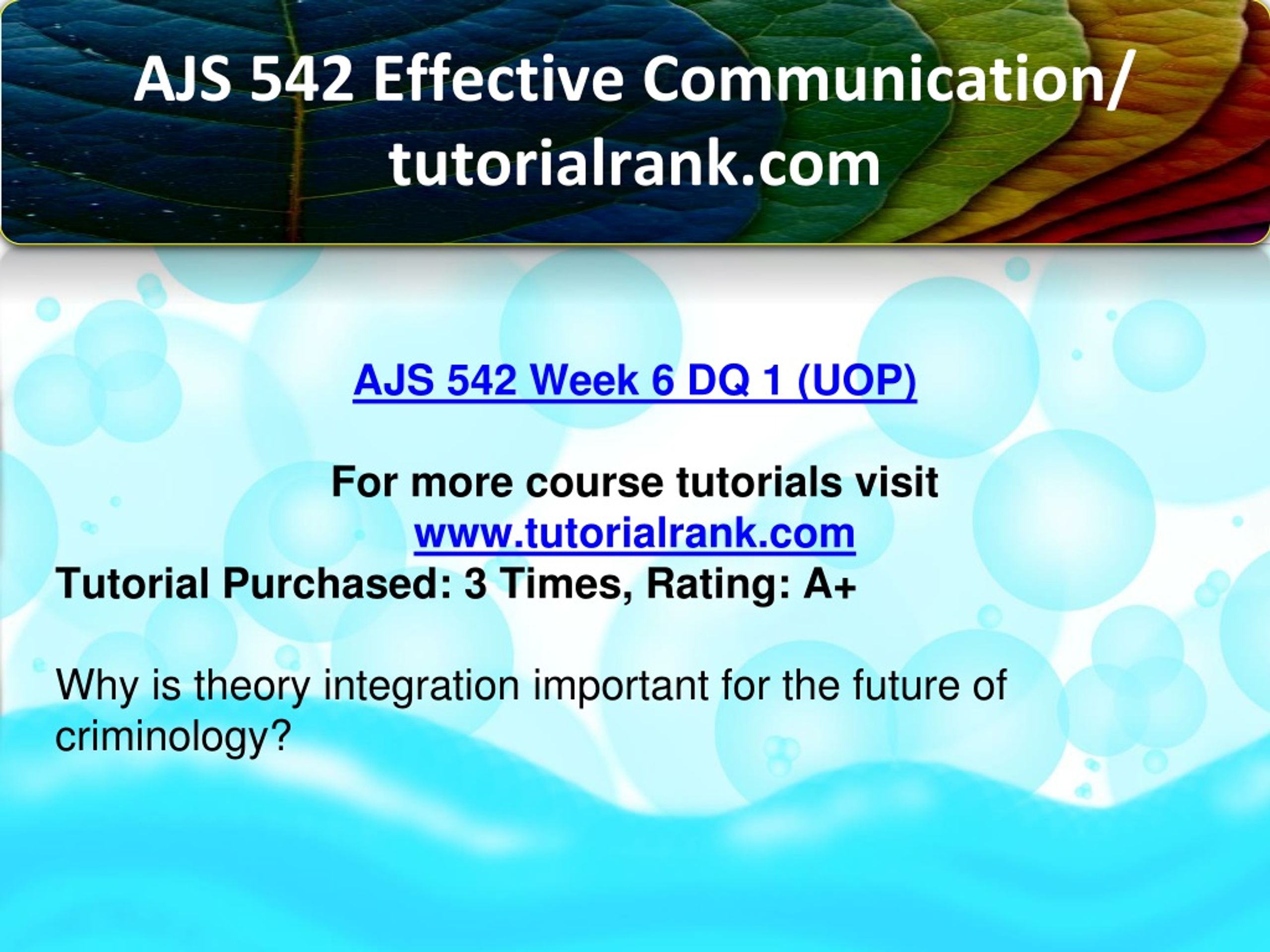 AJS 542 Effective Communication/ tutorialrank.com

AJS 542 Week 6 DQ 1 (UOP)

For more course tutorials visit
www.tutorialrank.com
Tutorial Purchased: 3 Times, Rating: A+

Why is theory integration important for the future of criminology?